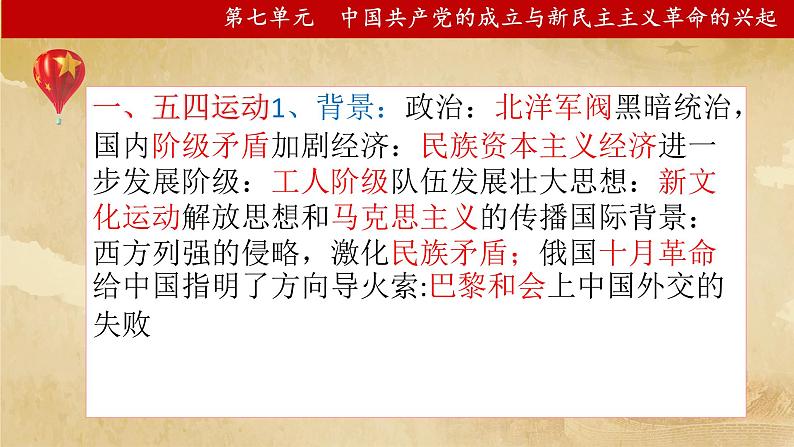 第七单元　中国共产党的成立与新民主主义革命的兴起

一、五四运动1、背景：政治：北洋军阀黑暗统治，国内阶级矛盾加剧经济：民族资本主义经济进一步发展阶级：工人阶级队伍发展壮大思想：新文化运动解放思想和马克思主义的传播国际背景：西方列强的侵略，激化民族矛盾；俄国十月革命给中国指明了方向导火索:巴黎和会上中国外交的失败